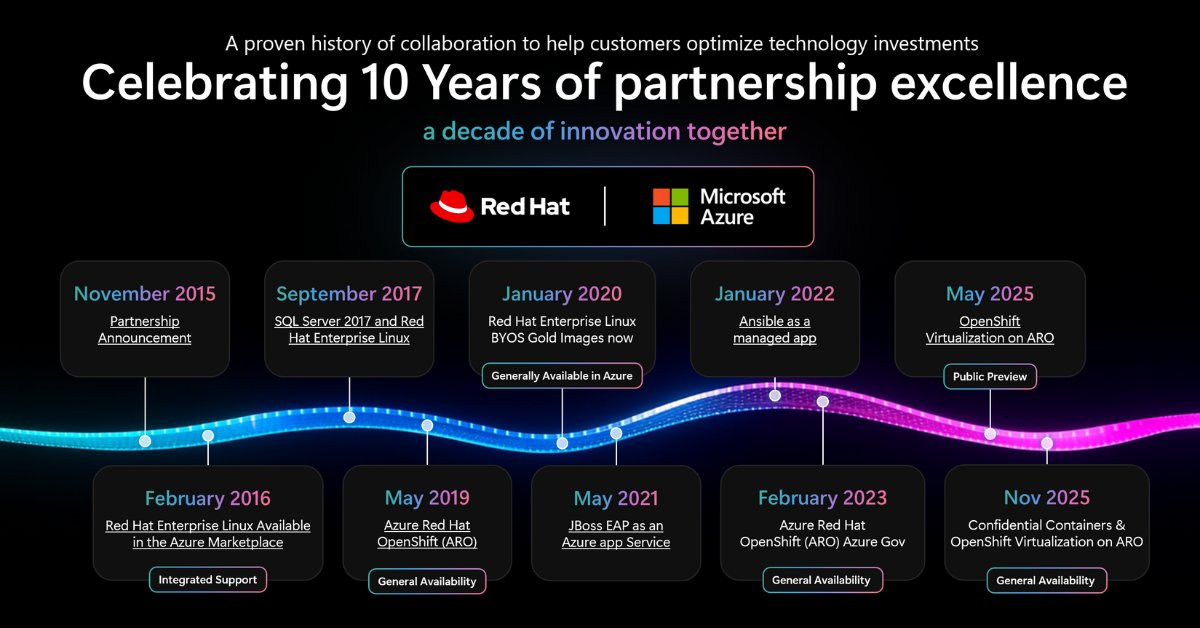 A proven history of collaboration to help customers optimize technology investments

Celebrating 10 Years of partnership excellence

a decade of innovation together

Red Hat | Microsoft Azure

November 2015
Partnership Announcement

September 2017
SQL Server 2017 and Red Hat Enterprise Linux

January 2020
Red Hat Enterprise Linux BYOS Gold Images now
Generally Available in Azure

January 2022
Ansible as a managed app

May 2025
OpenShift Virtualization on ARO
Public Preview

February 2016
Red Hat Enterprise Linux Available in the Azure Marketplace
Integrated Support

May 2019
Azure Red Hat OpenShift (ARO)
General Availability

May 2021
JBoss EAP as an Azure app Service

February 2023
Azure Red Hat OpenShift (ARO) Azure Gov
General Availability

Nov 2025
Confidential Containers & OpenShift Virtualization on ARO
General Availability